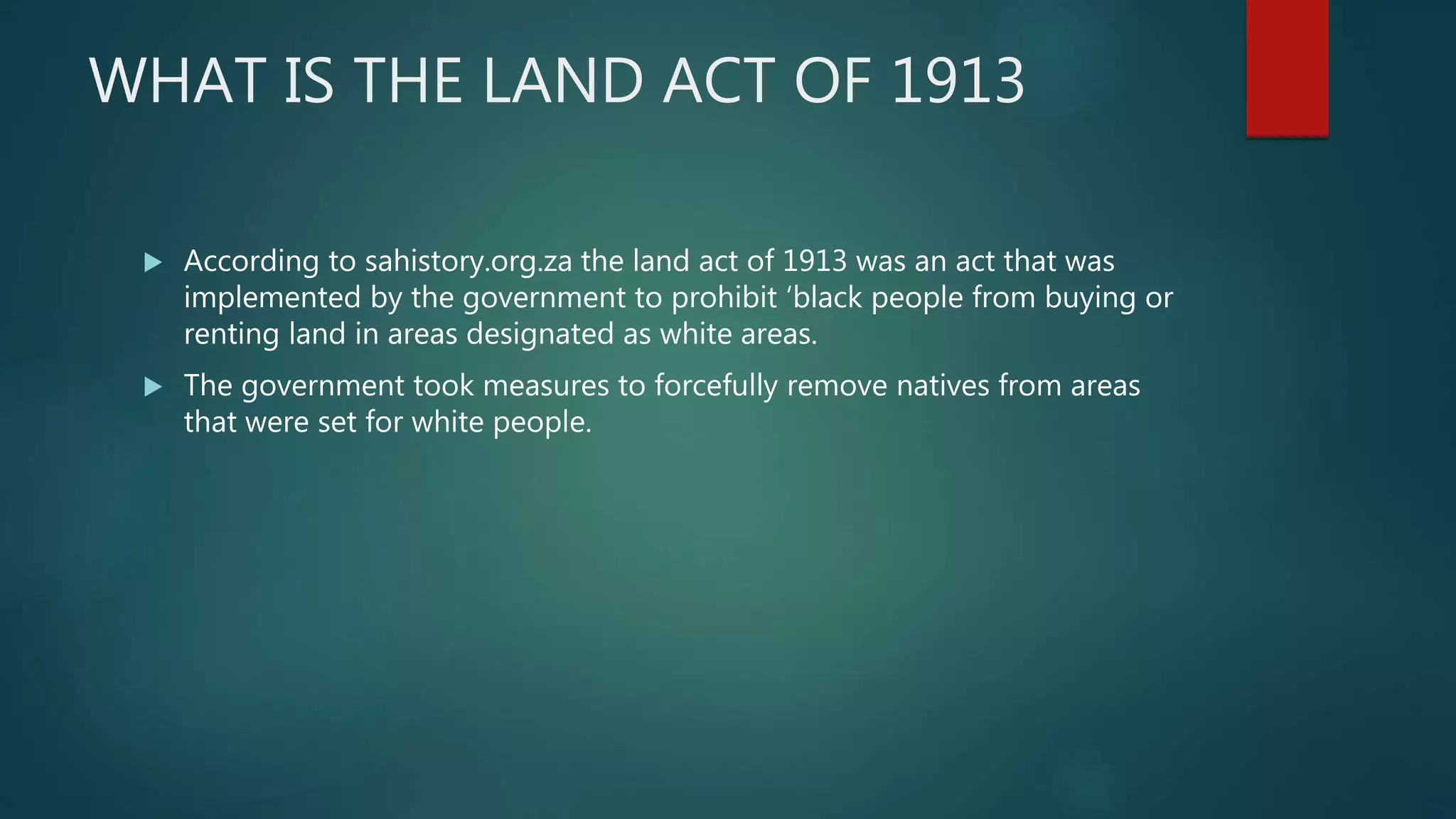 WHAT IS THE LAND ACT OF 1913

According to sahistory.org.za the land act of 1913 was an act that was implemented by the government to prohibit ‘black people from buying or renting land in areas designated as white areas.

The government took measures to forcefully remove natives from areas that were set for white people.